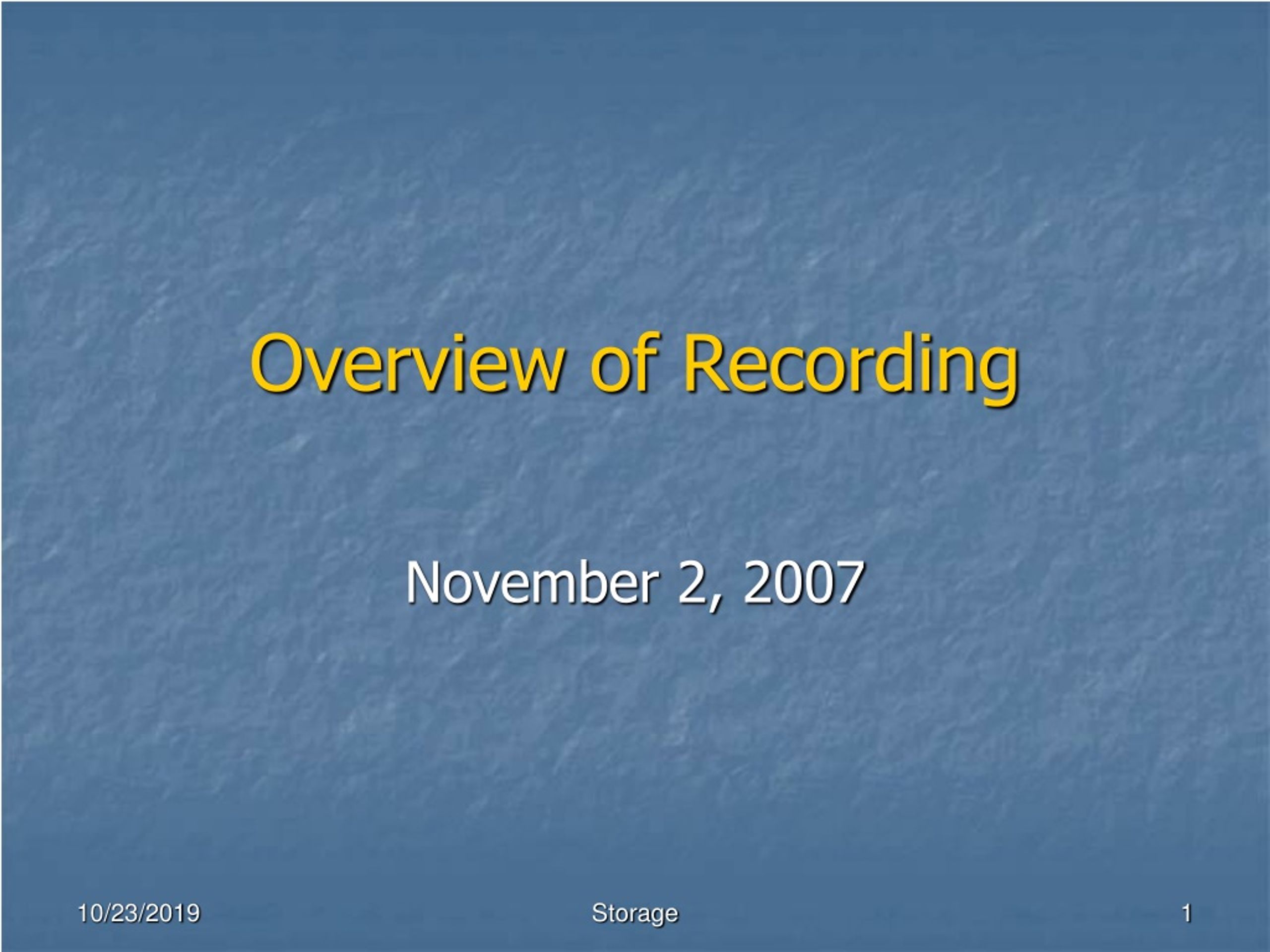 Overview of Recording

November 2, 2007

10/23/2019

Storage

1